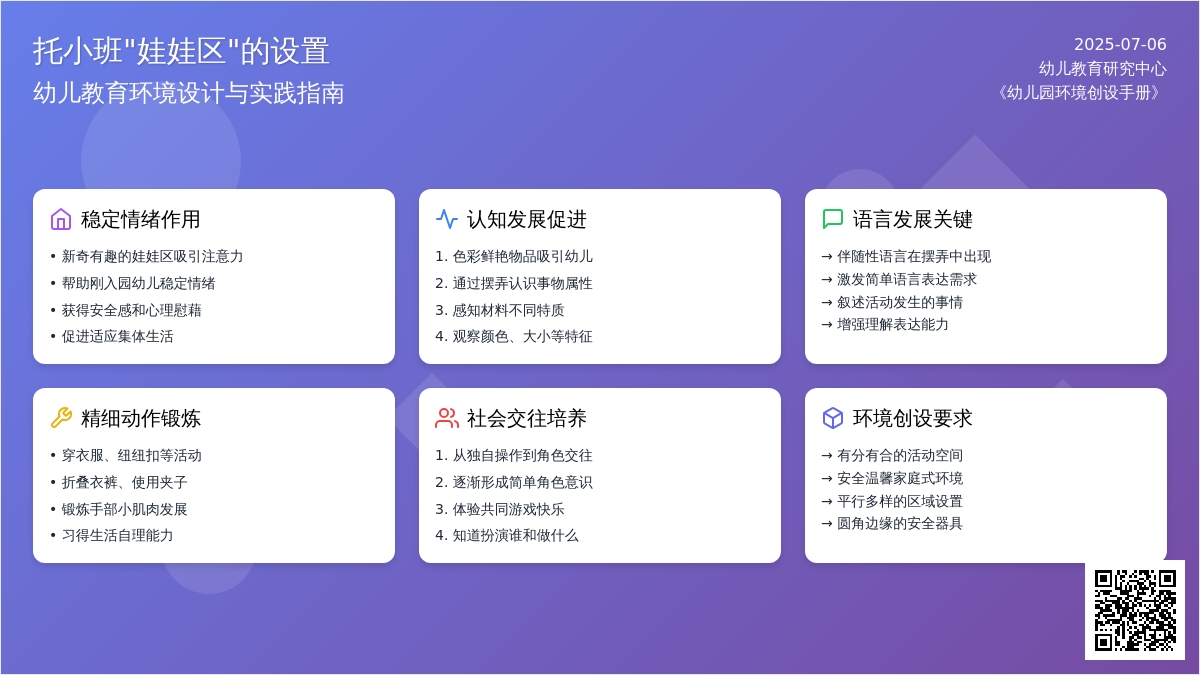 托小班"娃娃区"的设置
幼儿教育环境设计与实践指南

2025-07-06
幼儿教育研究中心
《幼儿园环境创设手册》

稳定情绪作用
• 新奇有趣的娃娃区吸引注意力
• 帮助刚入园幼儿稳定情绪
• 获得安全感和心理慰藉
• 促进适应集体生活

认知发展促进
1. 色彩鲜艳物品吸引幼儿
2. 通过摆弄认识事物属性
3. 感知材料不同特质
4. 观察颜色、大小等特征

语言发展关键
→ 伴随性语言在摆弄中出现
→ 激发简单语言表达需求
→ 叙述活动发生的事情
→ 增强理解表达能力

精细动作锻炼
• 穿衣服、纽纽扣等活动
• 折叠衣裤、使用夹子
• 锻炼手部小肌肉发展
• 习得生活自理能力

社会交往培养
1. 从独自操作到角色交往
2. 逐渐形成简单角色意识
3. 体验共同游戏快乐
4. 知道扮演谁和做什么

环境创设要求
→ 有分有合的活动空间
→ 安全温馨家庭式环境
→ 平行多样的区域设置
→ 圆角边缘的安全器具